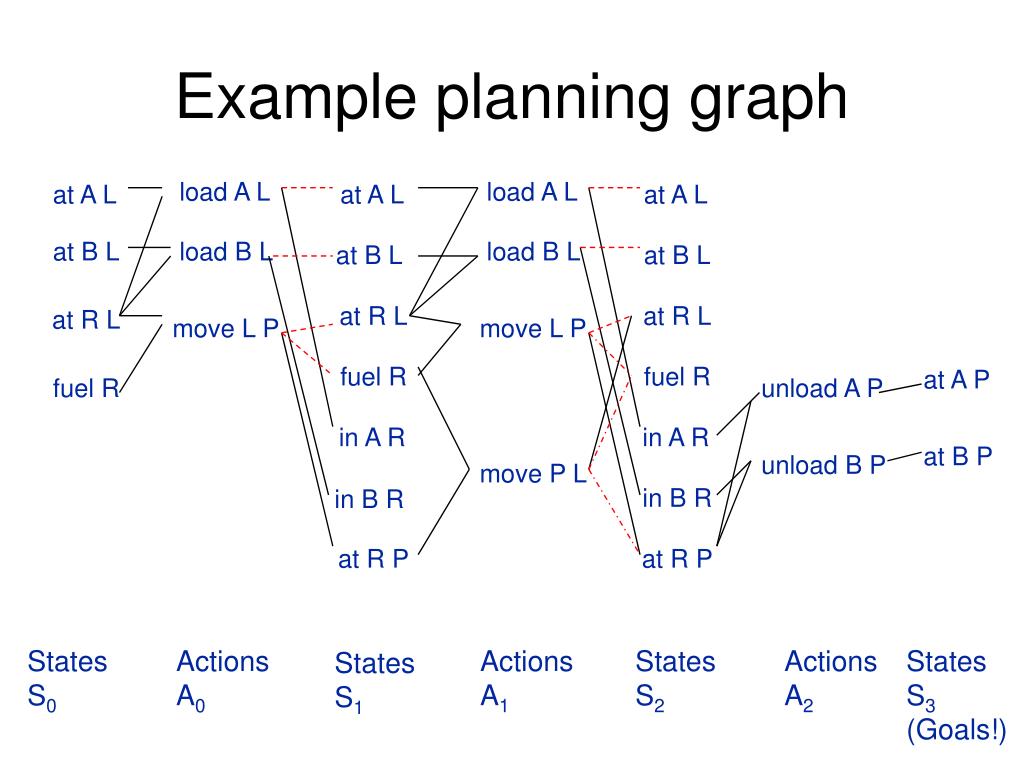 Example planning graph

at A L
at B L
at R L
fuel R

load A L
load B L
move L P

at A L
at B L
at R L
fuel R
in A R
in B R
at R P

load A L
load B L
move L P
move P L

at A L
at B L
at R L
fuel R
in A R
in B R
at R P

unload A P
unload B P

at A P
at B P

States $S_0$

Actions $A_0$

States $S_1$

Actions $A_1$

States $S_2$

Actions $A_2$

States $S_3$ (Goals!)